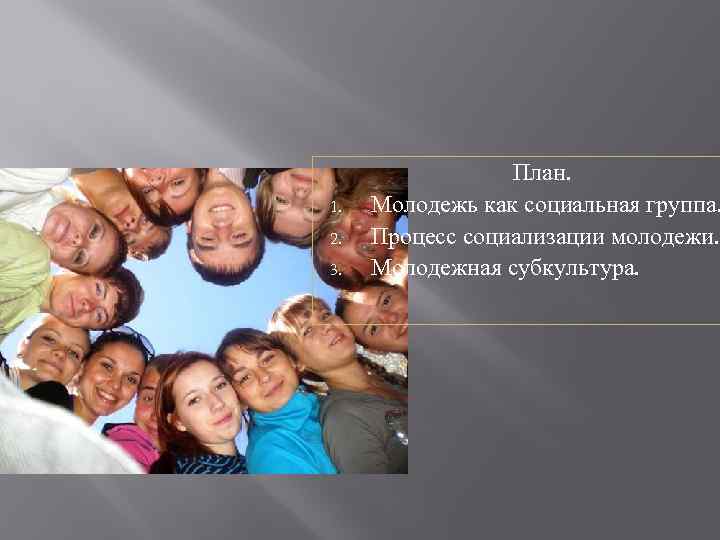 План.

1. Молодежь как социальная группа.
2. Процесс социализации молодежи.
3. Молодежная субкультура.